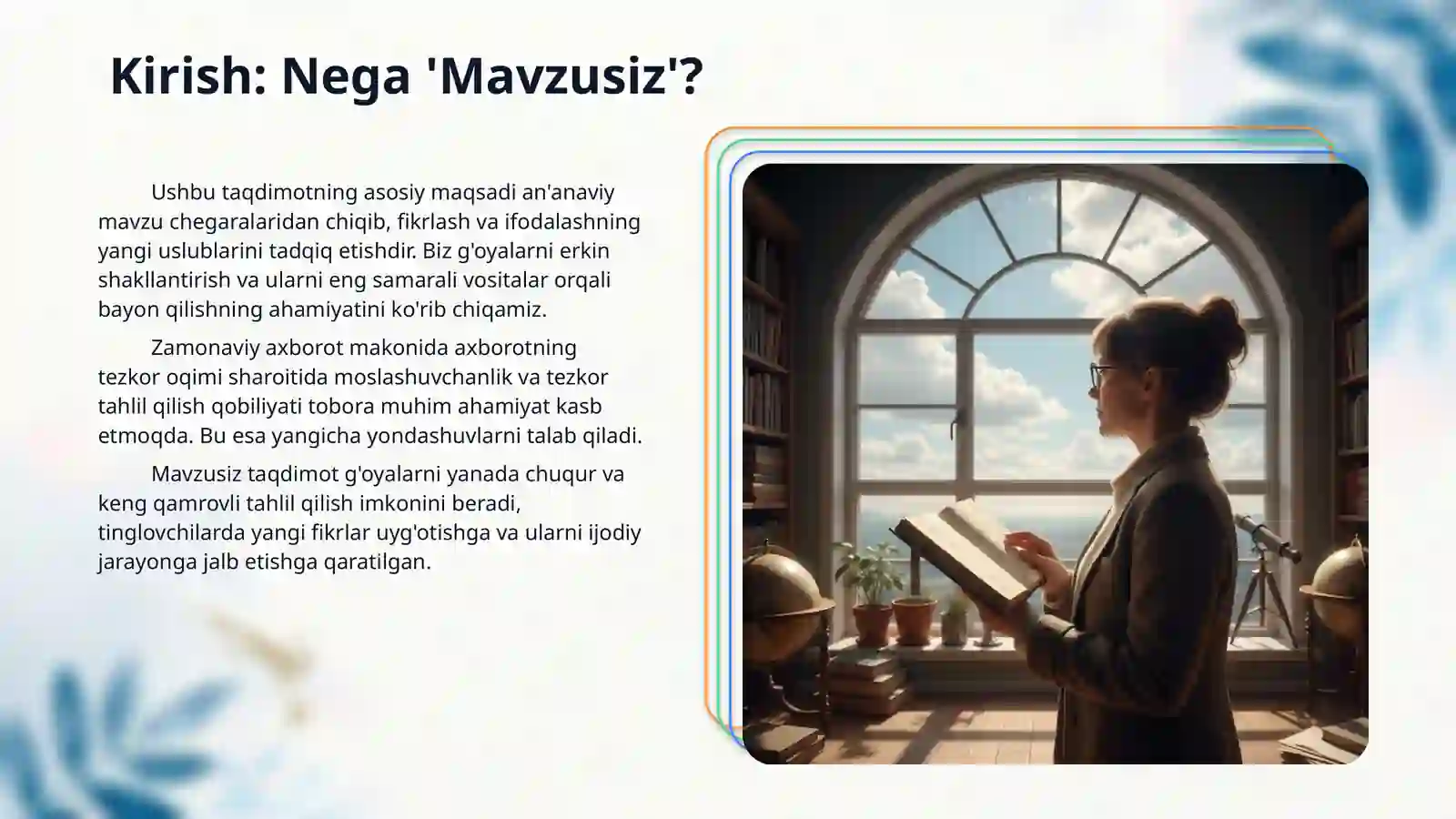 Kirish: Nega 'Mavzusiz'?

Ushbu taqdimotning asosiy maqsadi an'anaviy mavzu chegaralaridan chiqib, fikrlash va ifodalashning yangi uslublarini tadqiq etishdir. Biz g'oyalarni erkin shakllantirish va ularni eng samarali vositalar orqali bayon qilishning ahamiyatini ko'rib chiqamiz.

Zamonaviy axborot makonida axborotning tezkor oqimi sharoitida moslashuvchanlik va tezkor tahlil qilish qobiliyati tobora muhim ahamiyat kasb etmoqda. Bu esa yangicha yondashuvlarni talab qiladi.

Mavzusiz taqdimot g'oyalarni yanada chuqur va keng qamrovli tahlil qilish imkonini beradi, tinglovchilarda yangi fikrlar uyg'otishga va ularni ijodiy jarayonga jalb etishga qaratilgan.